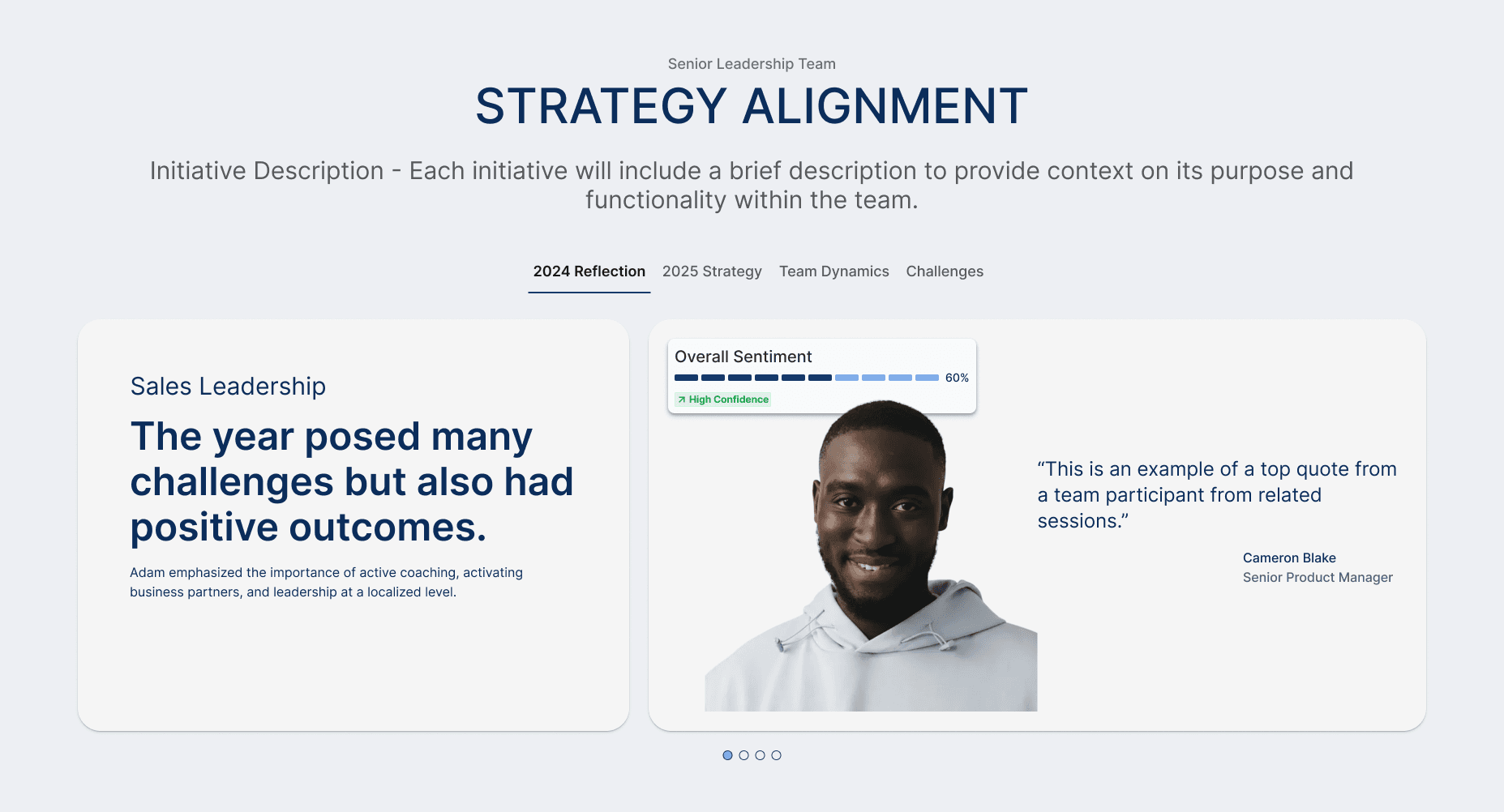 Senior Leadership Team

STRATEGY ALIGNMENT

Initiative Description - Each initiative will include a brief description to provide context on its purpose and functionality within the team.

2024 Reflection 2025 Strategy Team Dynamics Challenges

Sales Leadership

The year posed many challenges but also had positive outcomes.

Adam emphasized the importance of active coaching, activating business partners, and leadership at a localized level.

Overall Sentiment

60%

High Confidence

“This is an example of a top quote from a team participant from related sessions.”

Cameron Blake
Senior Product Manager